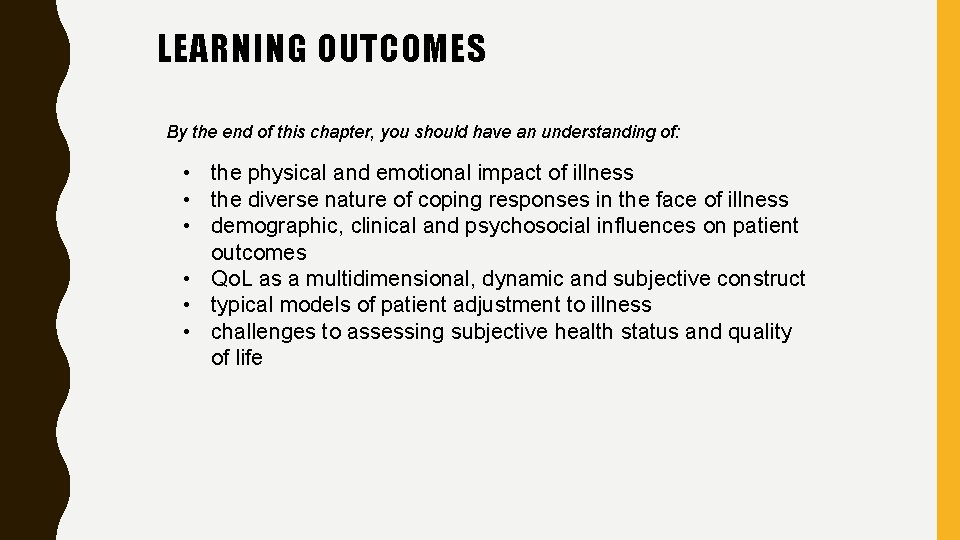 LEARNING OUTCOMES

By the end of this chapter, you should have an understanding of:

• the physical and emotional impact of illness
• the diverse nature of coping responses in the face of illness
• demographic, clinical and psychosocial influences on patient outcomes
• QoL as a multidimensional, dynamic and subjective construct
• typical models of patient adjustment to illness
• challenges to assessing subjective health status and quality of life